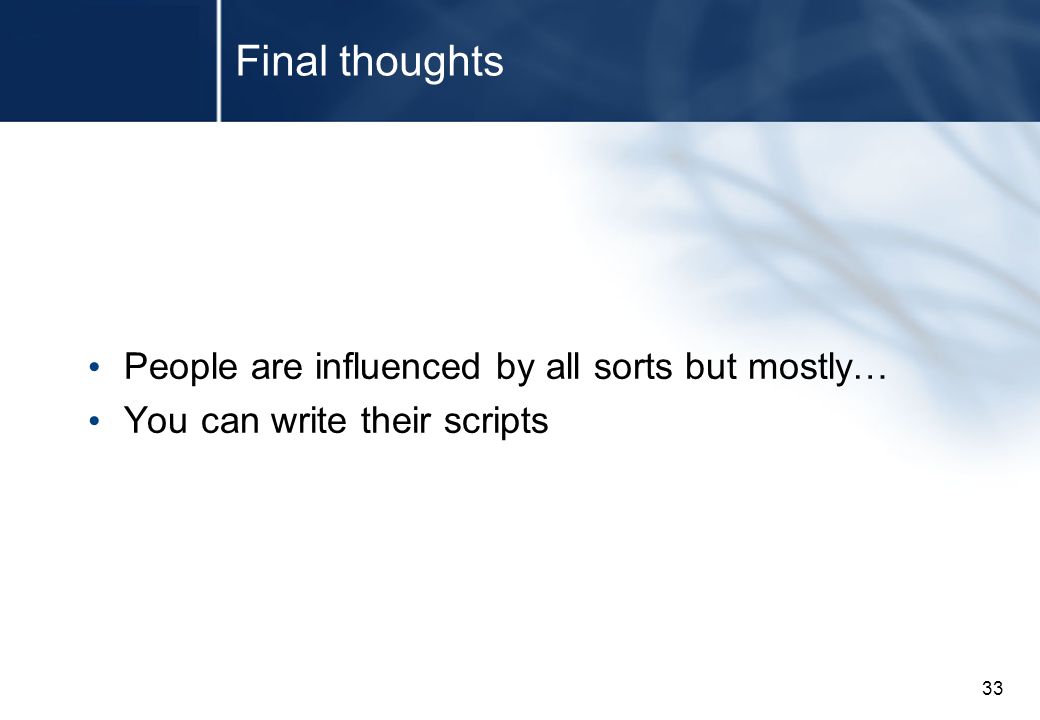 Final thoughts

• People are influenced by all sorts but mostly…
• You can write their scripts

33